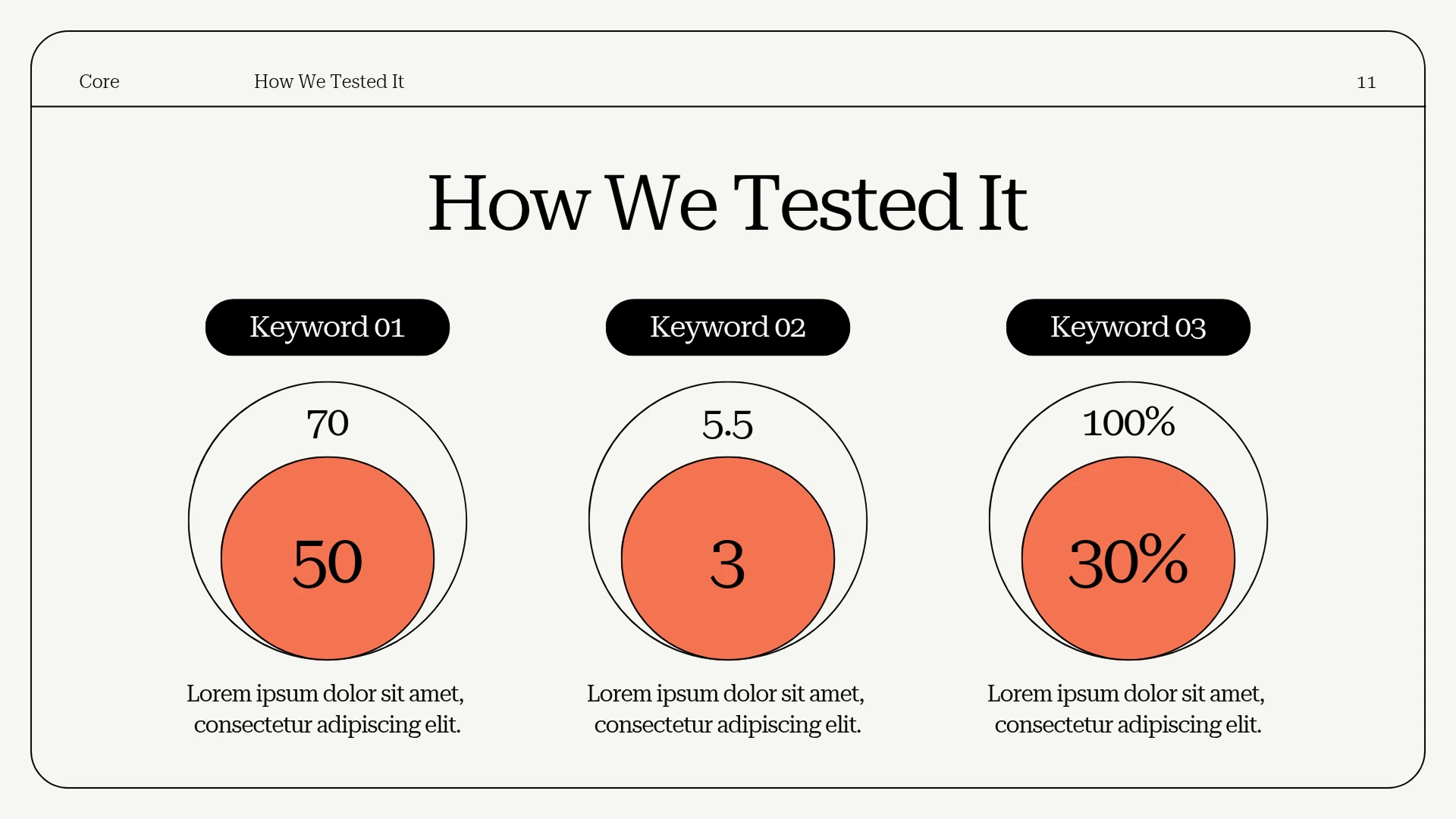 Core How We Tested It 11

How We Tested It

Keyword 01

70

50

Lorem ipsum dolor sit amet, consectetur adipiscing elit.

Keyword 02

5.5

3

Lorem ipsum dolor sit amet, consectetur adipiscing elit.

Keyword 03

100%

30%

Lorem ipsum dolor sit amet, consectetur adipiscing elit.